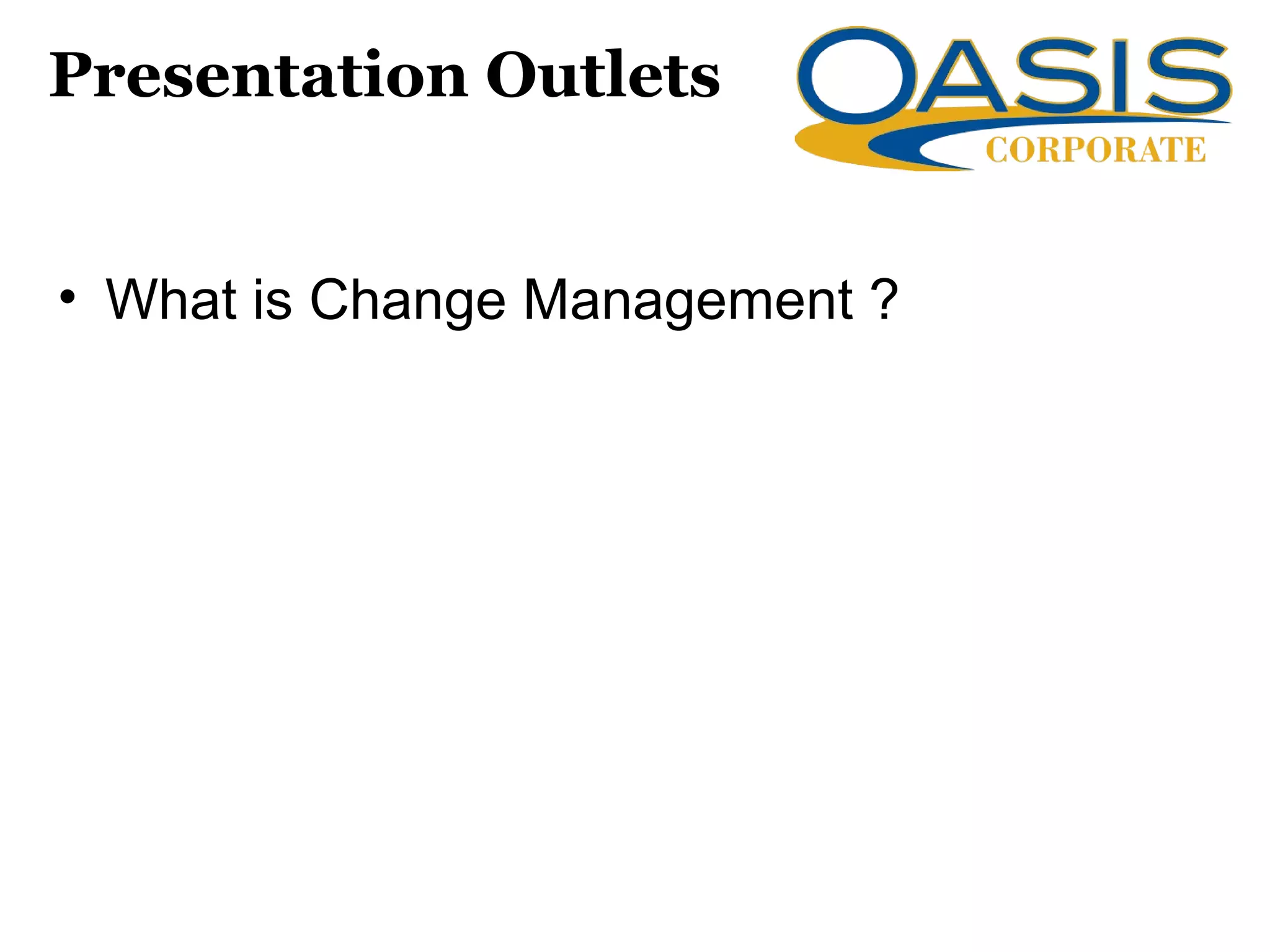 Presentation Outlets

OASIS
CORPORATE

• What is Change Management ?